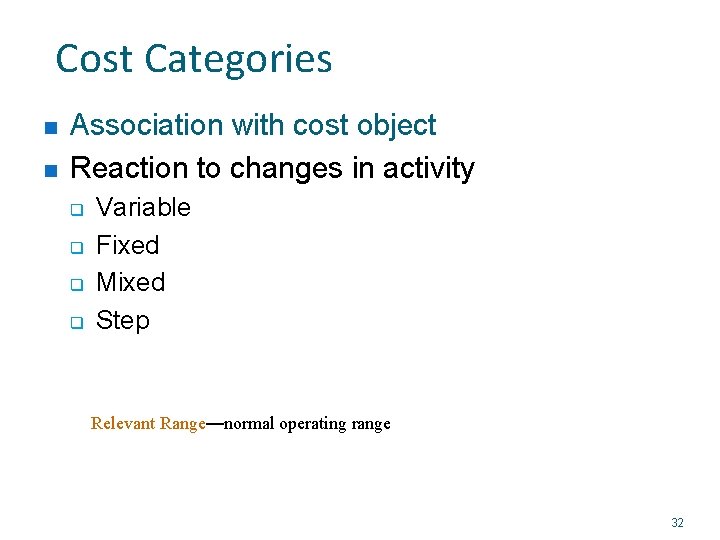 Cost Categories

- Association with cost object
- Reaction to changes in activity
  - Variable
  - Fixed
  - Mixed
  - Step

Relevant Range—normal operating range

32